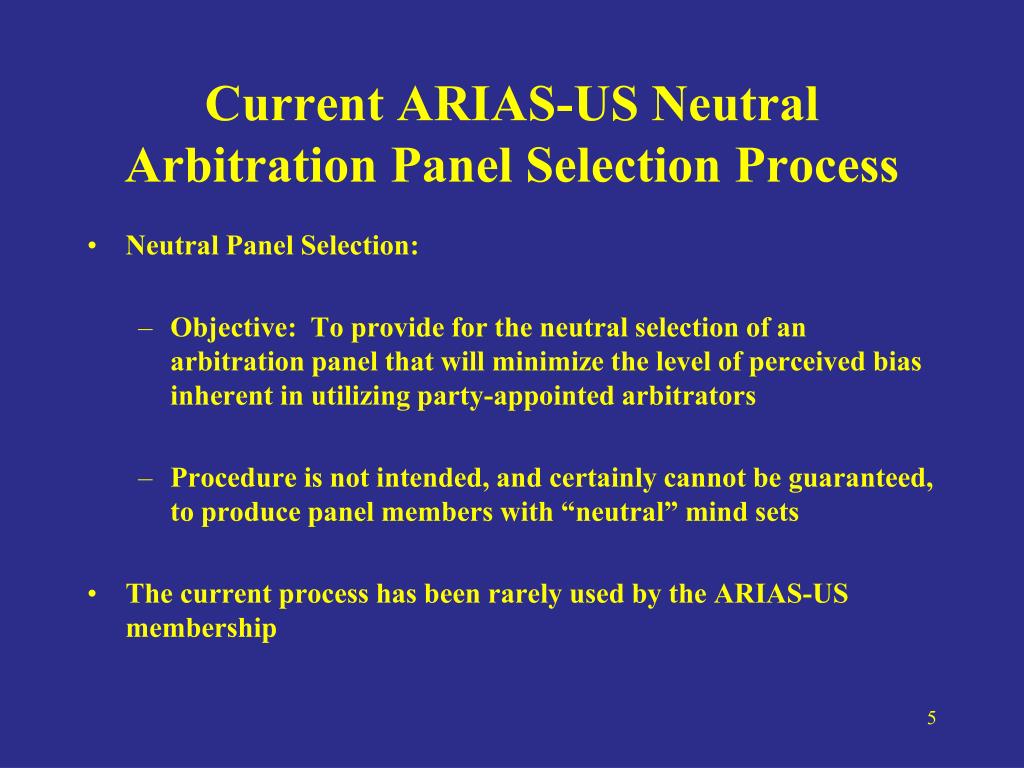 Current ARIAS-US Neutral Arbitration Panel Selection Process

• Neutral Panel Selection:

– Objective: To provide for the neutral selection of an arbitration panel that will minimize the level of perceived bias inherent in utilizing party-appointed arbitrators

– Procedure is not intended, and certainly cannot be guaranteed, to produce panel members with “neutral” mind sets

• The current process has been rarely used by the ARIAS-US membership

5